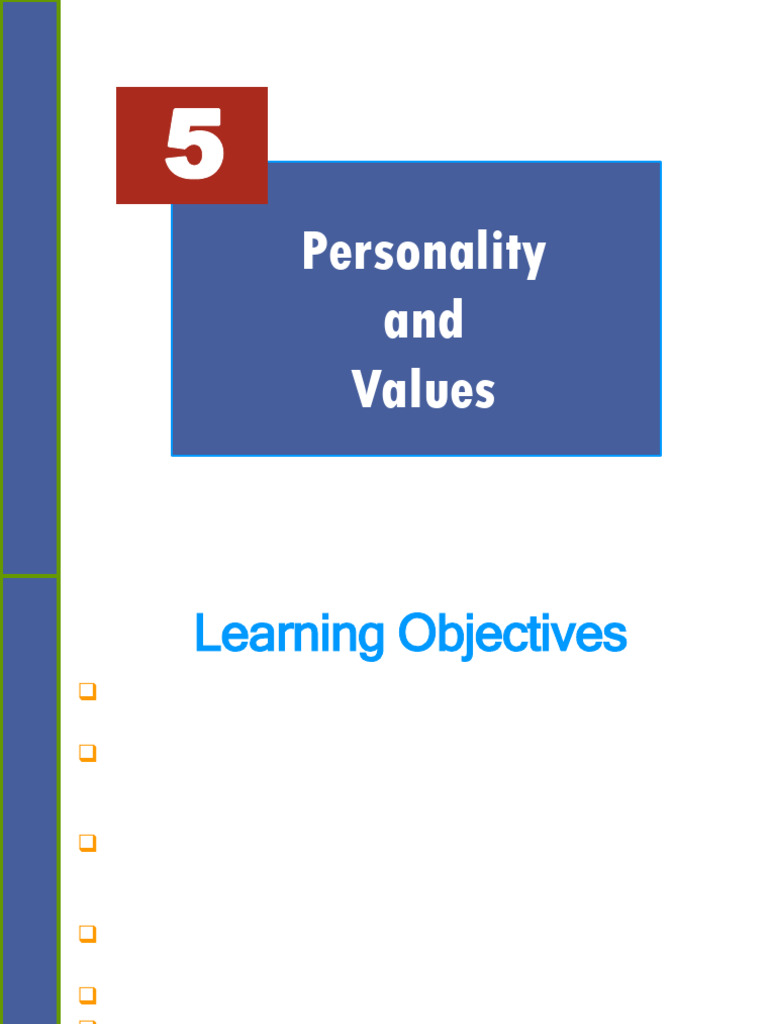 5

Personality and Values

Learning Objectives